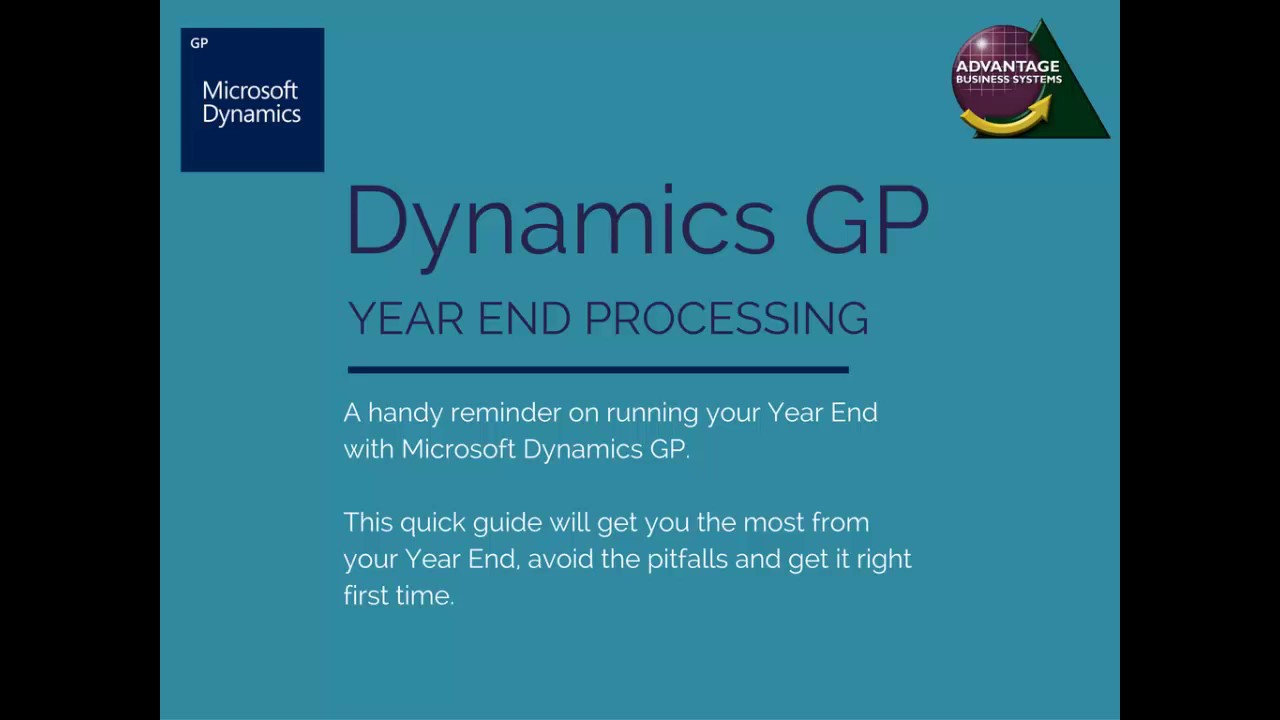 GP

Microsoft Dynamics

ADVANTAGE BUSINESS SYSTEMS

Dynamics GP

YEAR END PROCESSING

A handy reminder on running your Year End with Microsoft Dynamics GP.

This quick guide will get you the most from your Year End, avoid the pitfalls and get it right first time.